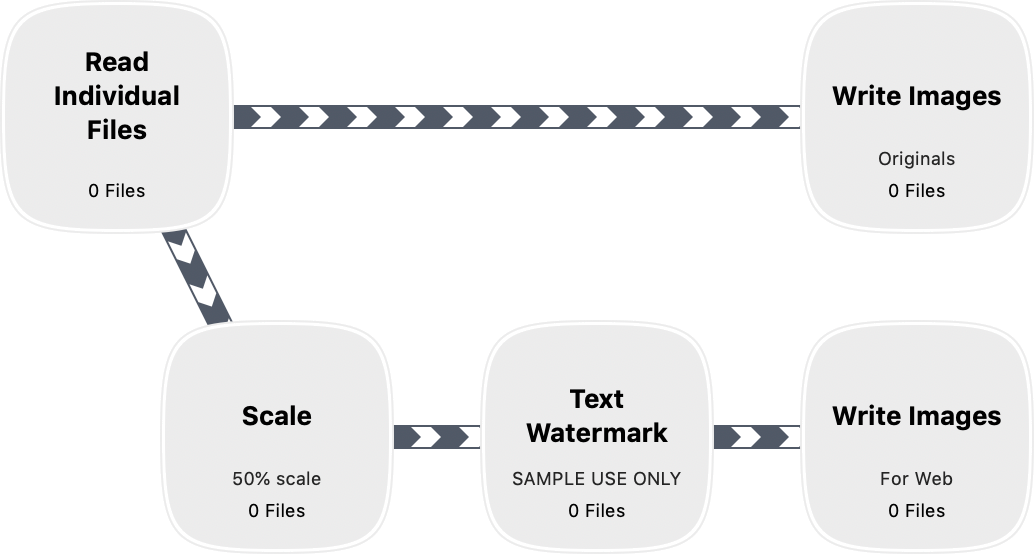 Read Individual Files

0 Files

Write Images

Originals

0 Files

Scale

50% scale

0 Files

Text Watermark

SAMPLE USE ONLY

0 Files

Write Images

For Web

0 Files